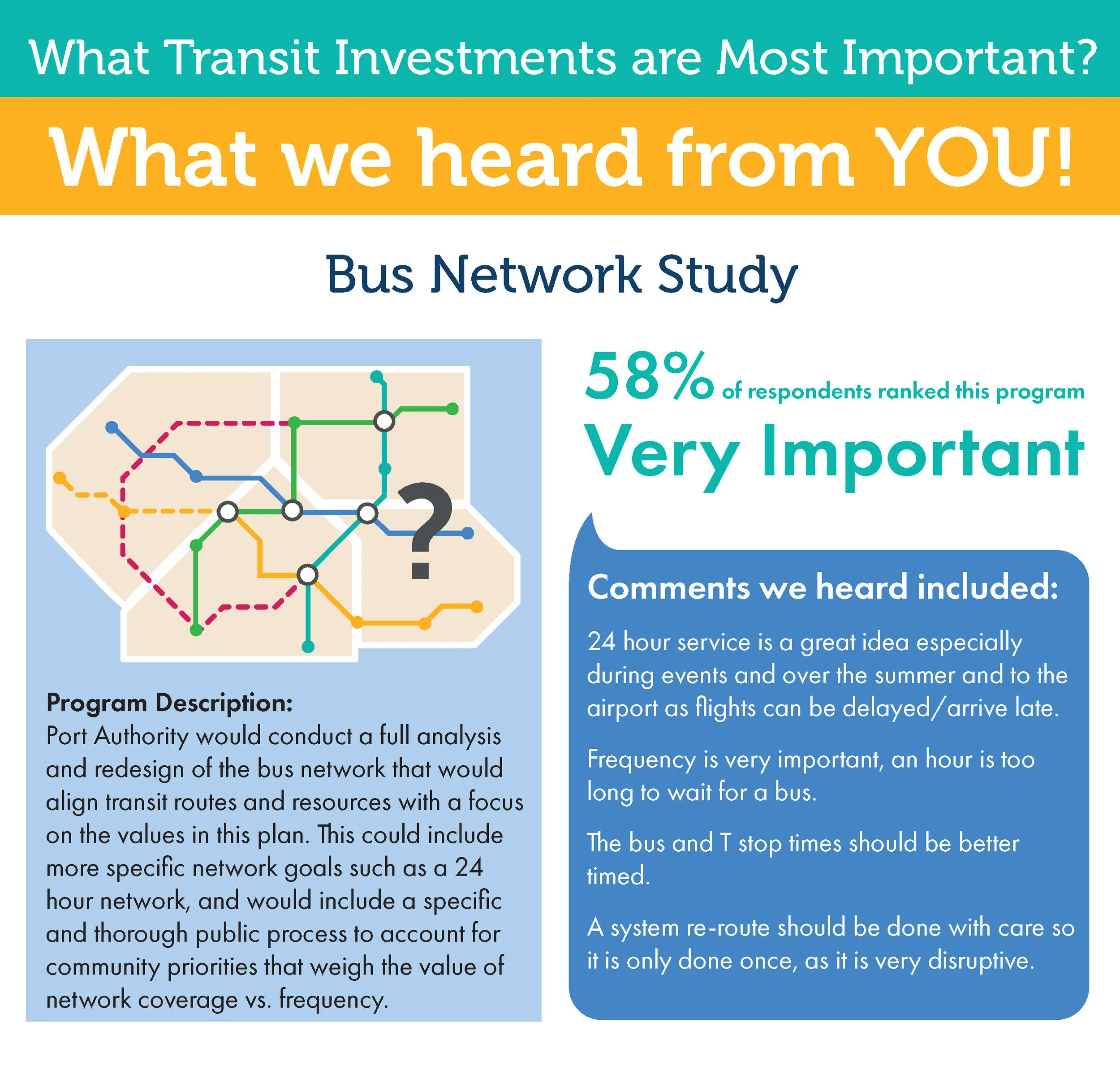 What Transit Investments are Most Important?

What we heard from YOU!

Bus Network Study

?

Program Description:
Port Authority would conduct a full analysis and redesign of the bus network that would align transit routes and resources with a focus on the values in this plan. This could include more specific network goals such as a 24 hour network, and would include a specific and thorough public process to account for community priorities that weigh the value of network coverage vs. frequency.

58% of respondents ranked this program

Very Important

Comments we heard included:

24 hour service is a great idea especially during events and over the summer and to the airport as flights can be delayed/arrive late.

Frequency is very important, an hour is too long to wait for a bus.

The bus and T stop times should be better timed.

A system re-route should be done with care so it is only done once, as it is very disruptive.